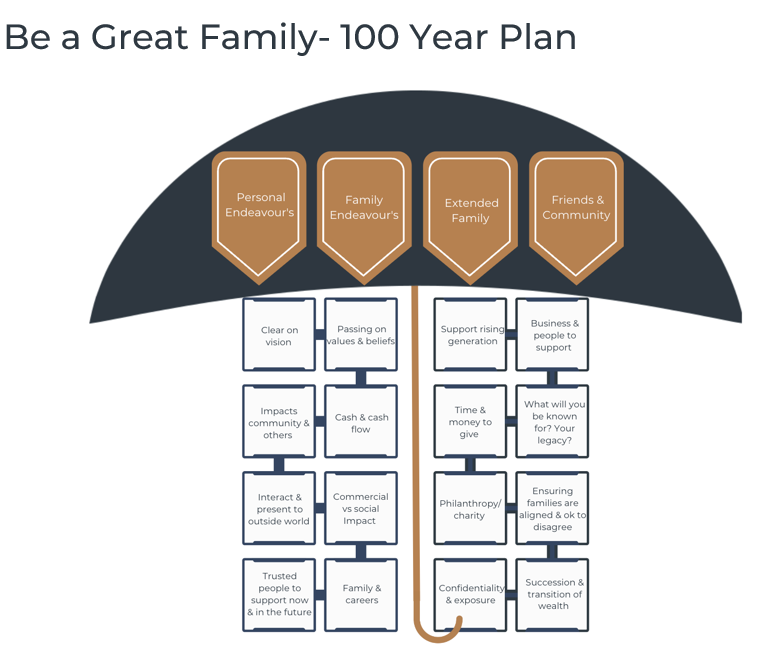 Be a Great Family- 100 Year Plan

Personal Endeavour's

Family Endeavour's

Extended Family

Friends & Community

Clear on vision

Passing on values & beliefs

Impacts community & others

Cash & cash flow

Interact & present to outside world

Commercial vs social Impact

Trusted people to support now & in the future

Family & careers

Support rising generation

Business & people to support

Time & money to give

What will you be known for? Your legacy?

Philanthropy/ charity

Ensuring families are aligned & ok to disagree

Confidentiality & exposure

Succession & transition of wealth